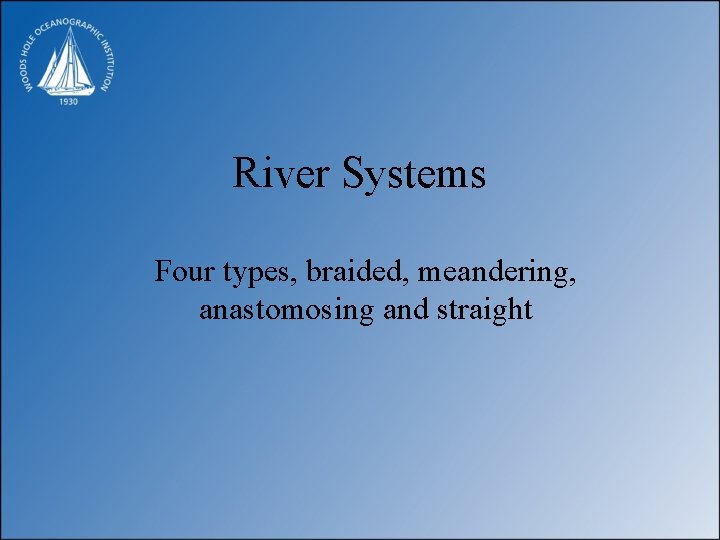 WOODS HOLE OCEANOGRAPHIC INSTITUTION
1930

River Systems

Four types, braided, meandering, anastomosing and straight